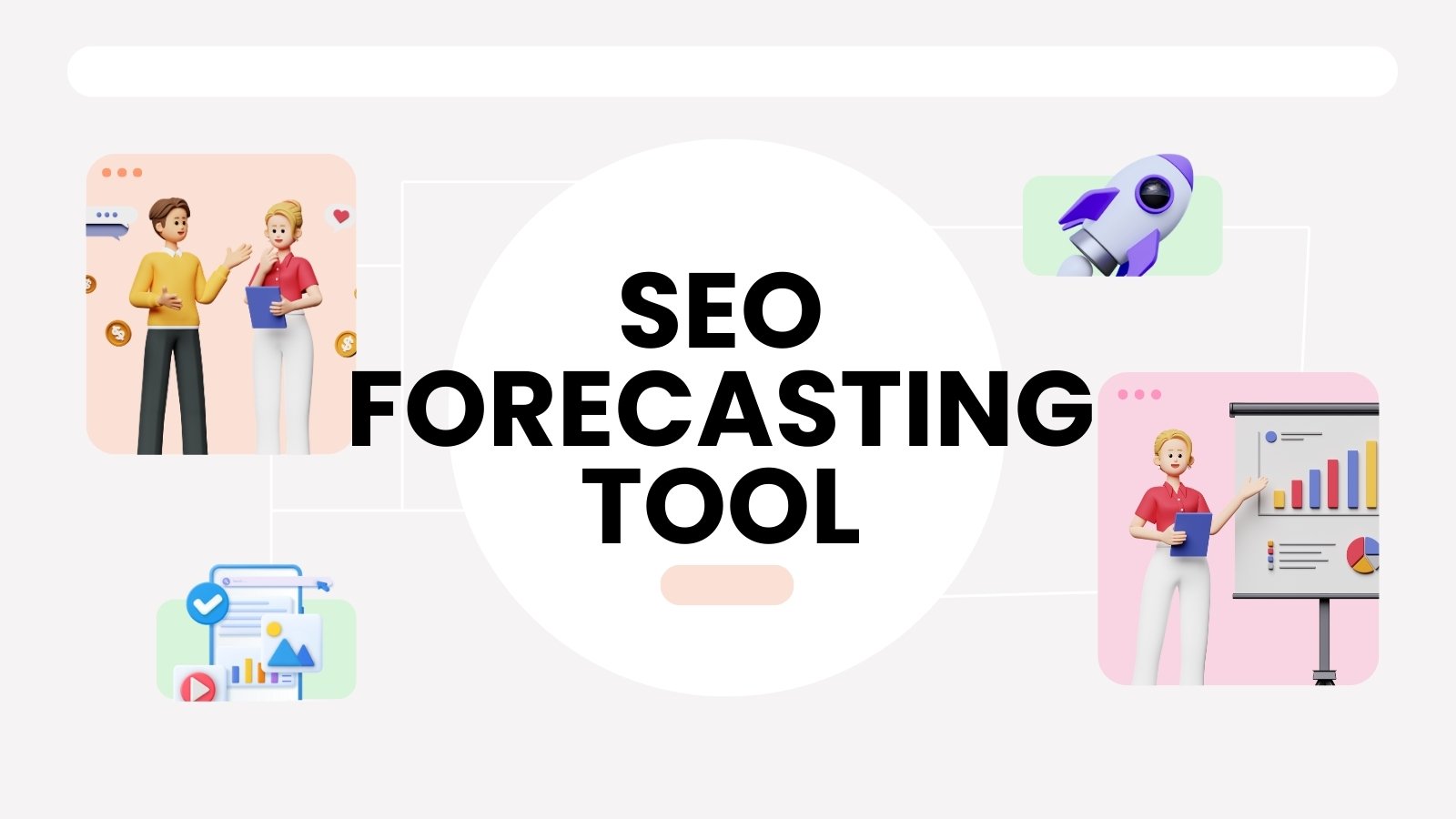 SEO FORECASTING TOOL